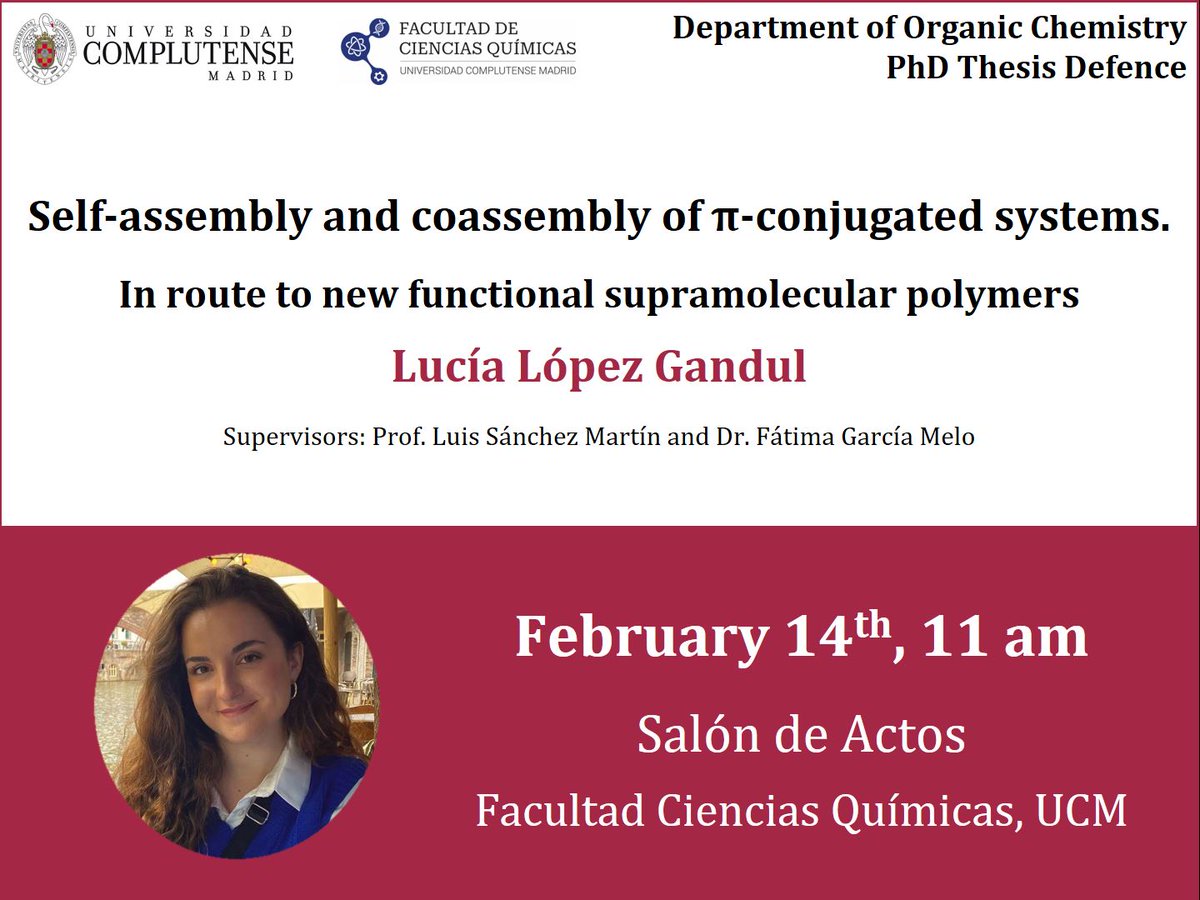 UNIVERSIDAD COMPLUTENSE MADRID

FACULTAD DE CIENCIAS QUÍMICAS
UNIVERSIDAD COMPLUTENSE MADRID

Department of Organic Chemistry
PhD Thesis Defence

Self-assembly and coassembly of π-conjugated systems.

In route to new functional supramolecular polymers

Lucía López Gandul

Supervisors: Prof. Luis Sánchez Martín and Dr. Fátima García Melo

February 14$^{th}$, 11 am

Salón de Actos

Facultad Ciencias Químicas, UCM